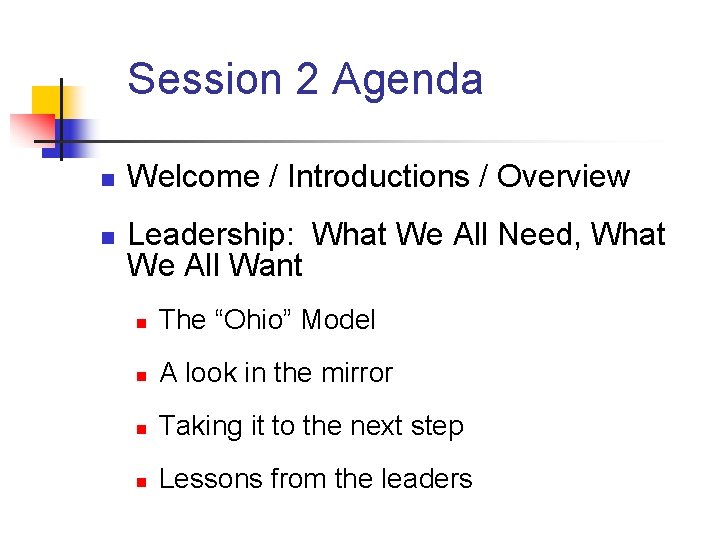 Session 2 Agenda

- Welcome / Introductions / Overview
- Leadership: What We All Need, What We All Want
  - The “Ohio” Model
  - A look in the mirror
  - Taking it to the next step
  - Lessons from the leaders